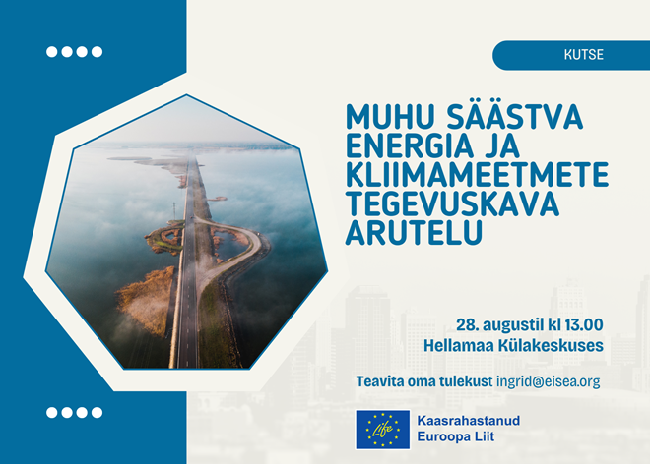 KUTSE

MUHU SÄÄSTVA ENERGIA JA KLIIMAMEETMETE TEGEVUSKAVA ARUTELU

28. augustil kl 13.00
Hellamaa Külakeskuses

Teavita oma tulekust ingrid@eisea.org

Life

Kaasrahastanud
Euroopa Liit